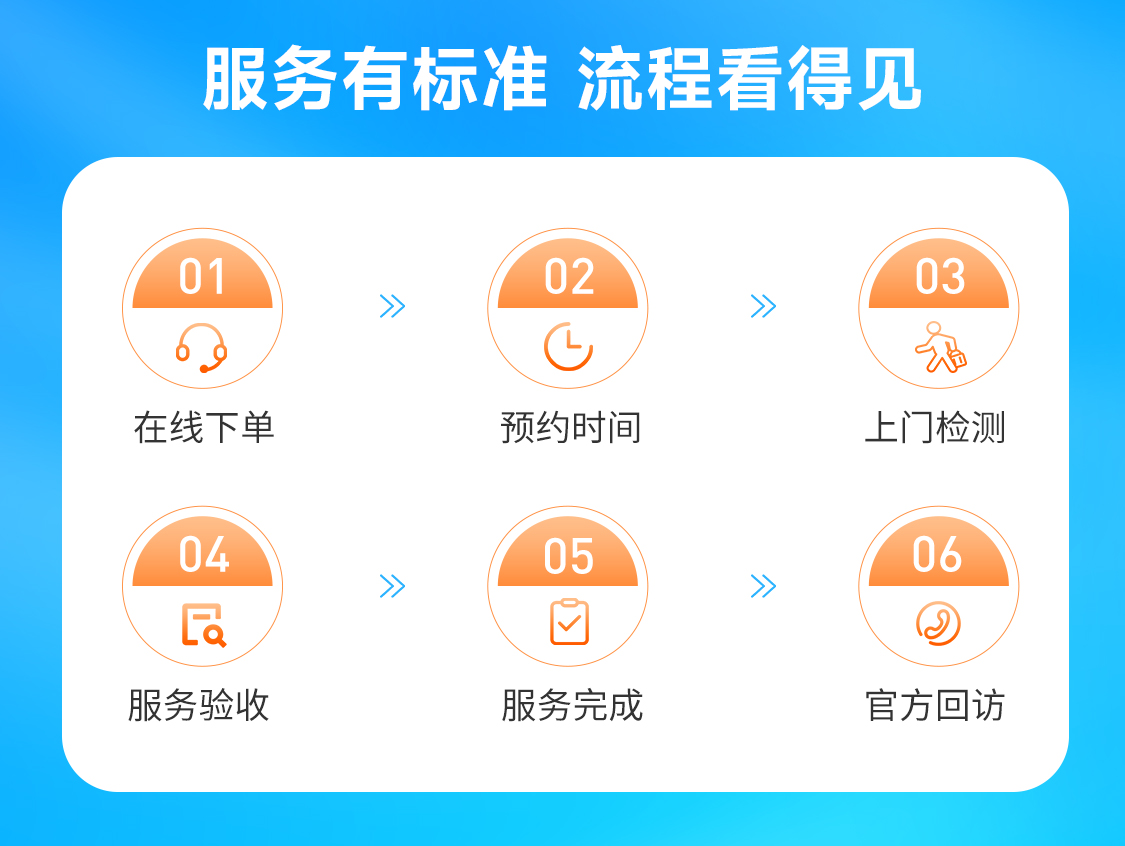 服务有标准 流程看得见

01
在线下单

02
预约时间

03
上门检测

04
服务验收

05
服务完成

06
官方回访